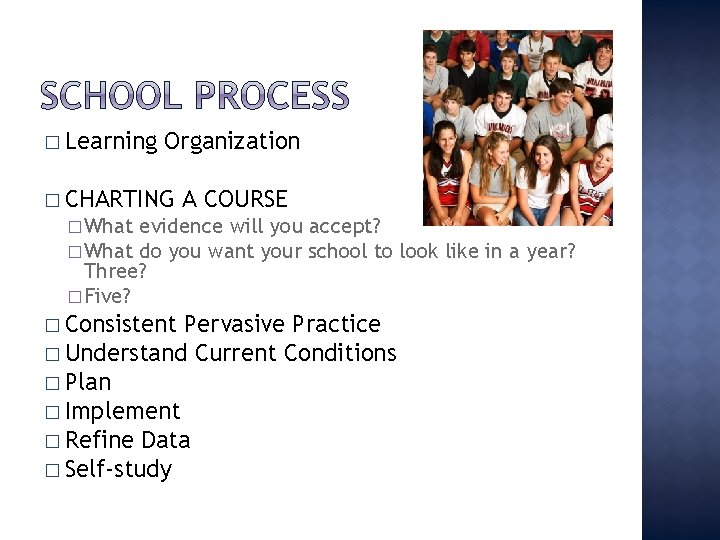 SCHOOL PROCESS

□ Learning Organization

□ CHARTING A COURSE
□ What evidence will you accept?
□ What do you want your school to look like in a year? Three?
□ Five?
□ Consistent Pervasive Practice
□ Understand Current Conditions
□ Plan
□ Implement
□ Refine Data
□ Self-study